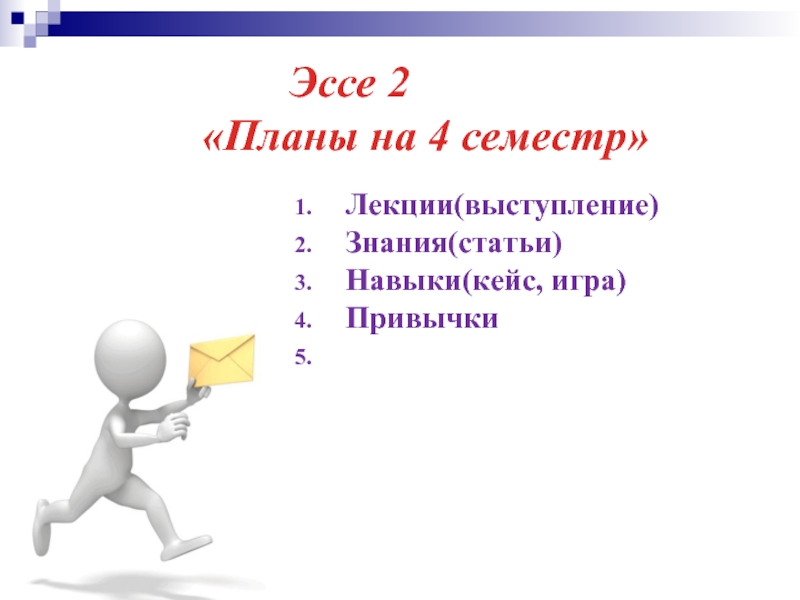 Эссе 2
«Планы на 4 семестр»

1. Лекции(выступление)
2. Знания(статьи)
3. Навыки(кейс, игра)
4. Привычки
5.